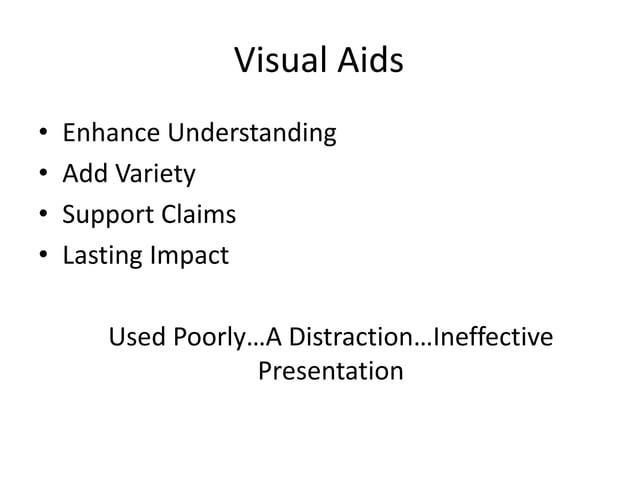 Visual Aids

• Enhance Understanding
• Add Variety
• Support Claims
• Lasting Impact

Used Poorly…A Distraction…Ineffective Presentation